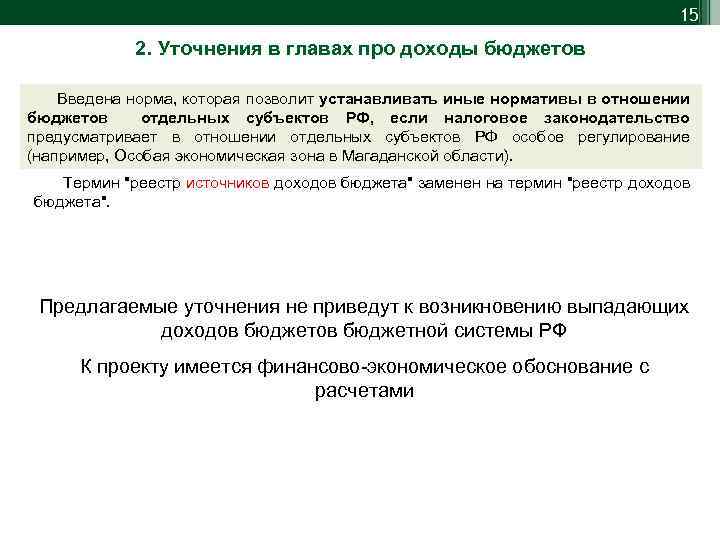 15

2. Уточнения в главах про доходы бюджетов

Введена норма, которая позволит устанавливать иные нормативы в отношении бюджетов отдельных субъектов РФ, если налоговое законодательство предусматривает в отношении отдельных субъектов РФ особое регулирование (например, Особая экономическая зона в Магаданской области).

Термин "реестр источников доходов бюджета" заменен на термин "реестр доходов бюджета".

Предлагаемые уточнения не приведут к возникновению выпадающих доходов бюджетов бюджетной системы РФ

К проекту имеется финансово-экономическое обоснование с расчетами